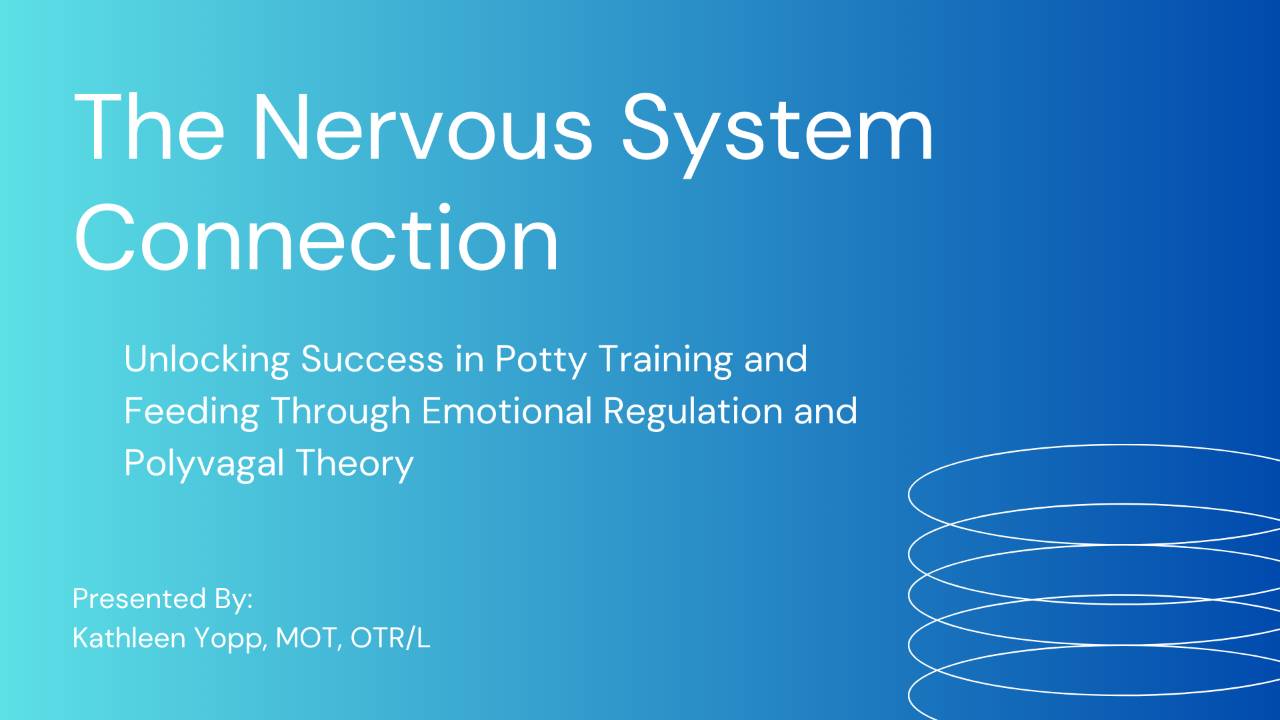 The Nervous System Connection

Unlocking Success in Potty Training and Feeding Through Emotional Regulation and Polyvagal Theory

Presented By:
Kathleen Yopp, MOT, OTR/L